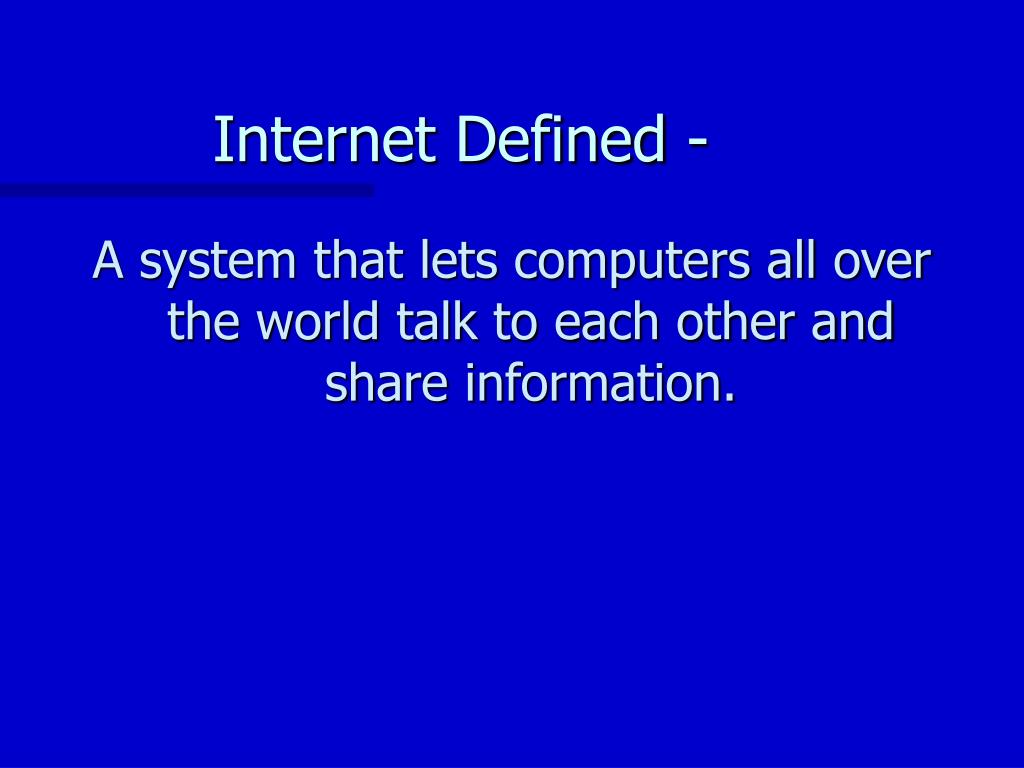 Internet Defined -

A system that lets computers all over the world talk to each other and share information.